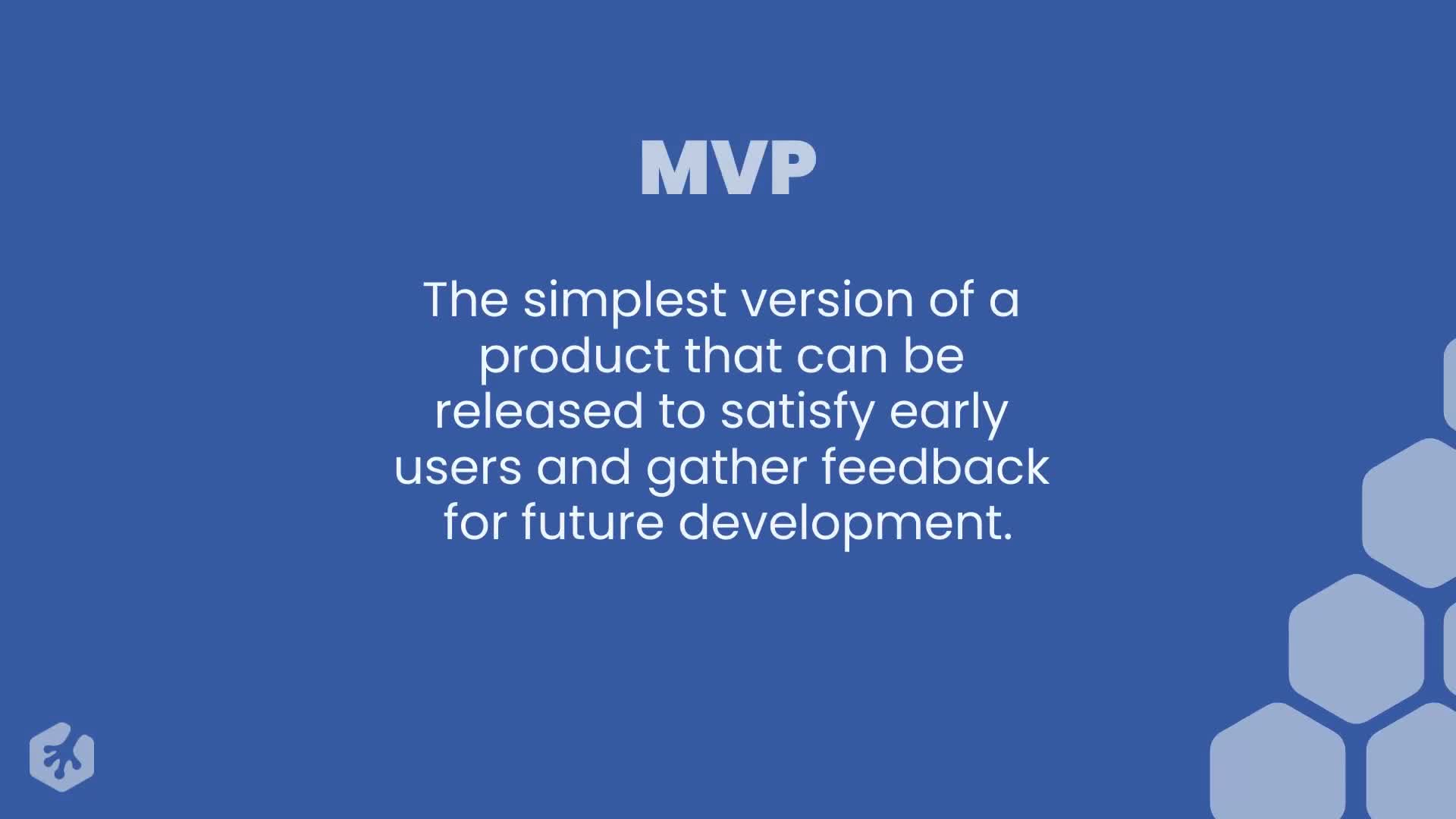 MVP

The simplest version of a product that can be released to satisfy early users and gather feedback for future development.